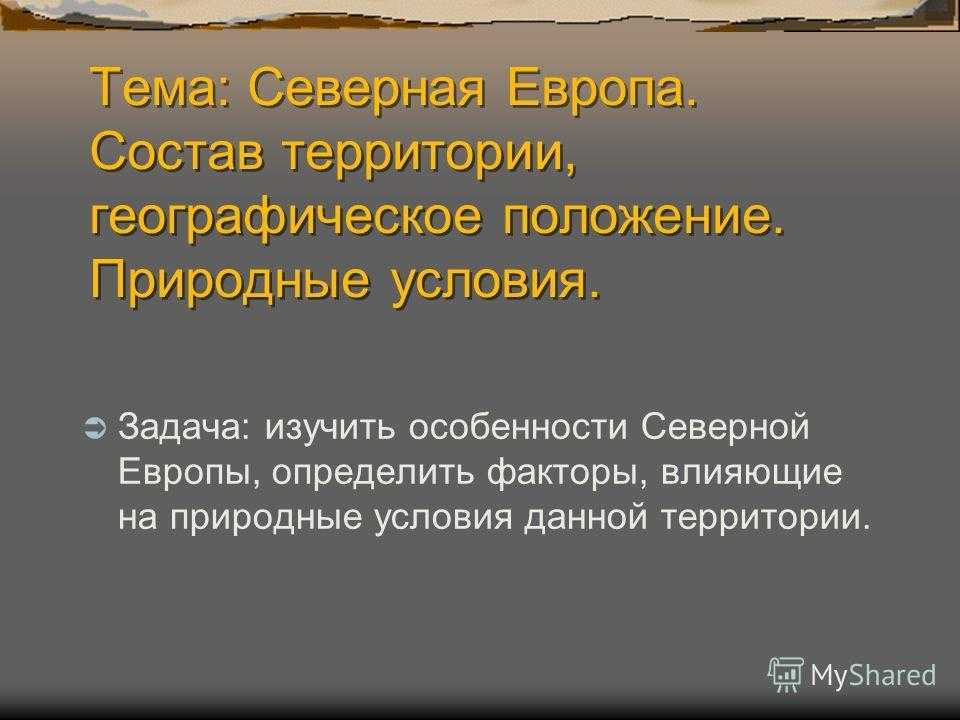 Тема: Северная Европа. Состав территории, географическое положение. Природные условия.

Задача: изучить особенности Северной Европы, определить факторы, влияющие на природные условия данной территории.

MyShared